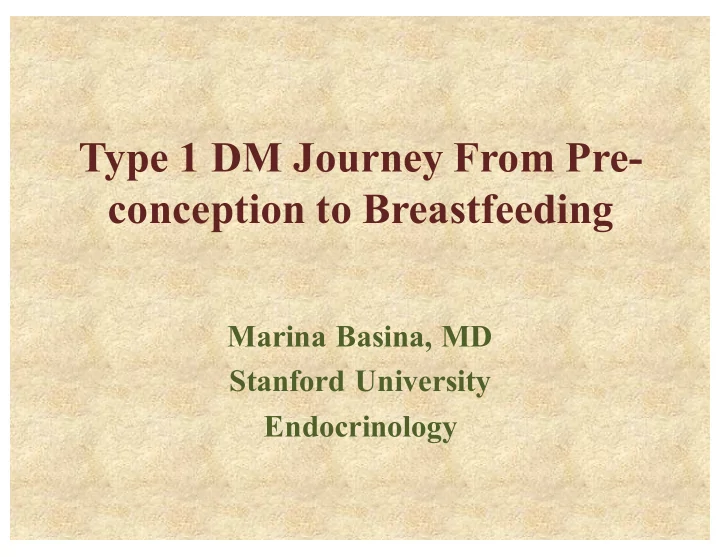 Type 1 DM Journey From Pre-conception to Breastfeeding

Marina Basina, MD
Stanford University
Endocrinology